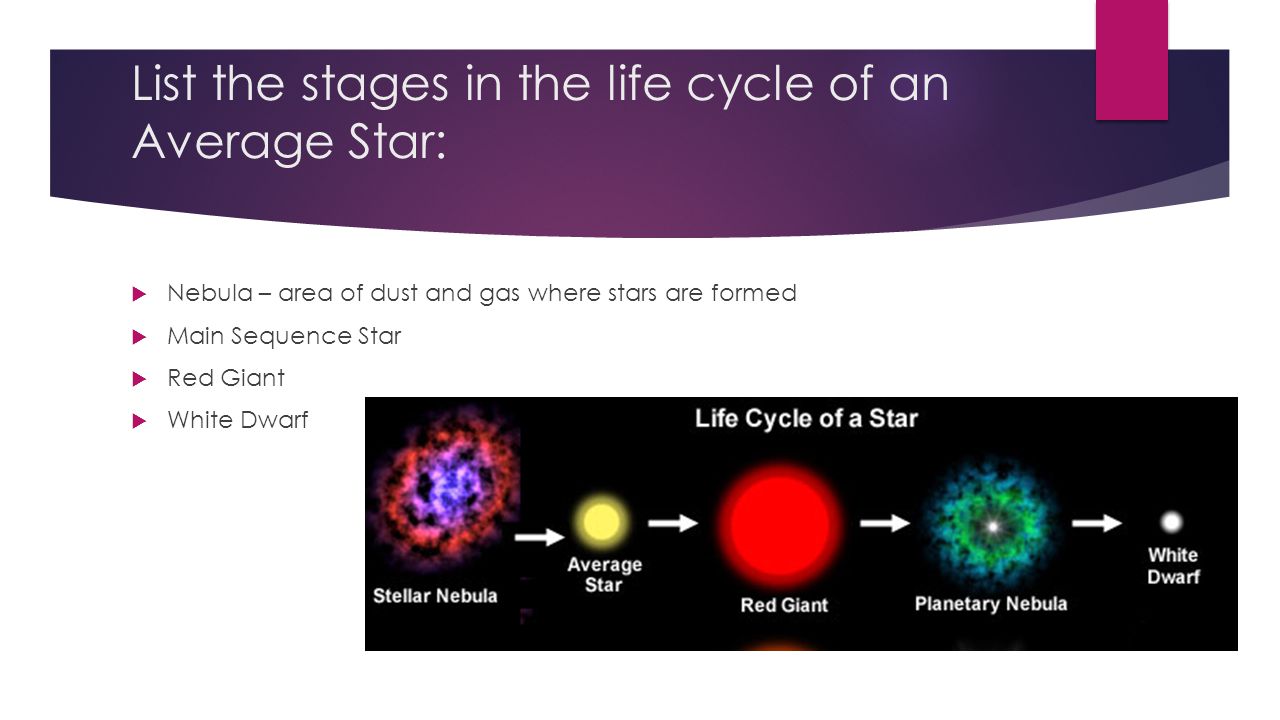 List the stages in the life cycle of an Average Star:

Nebula – area of dust and gas where stars are formed

Main Sequence Star

Red Giant

White Dwarf

Life Cycle of a Star

Stellar Nebula

Average Star

Red Giant

Planetary Nebula

White Dwarf